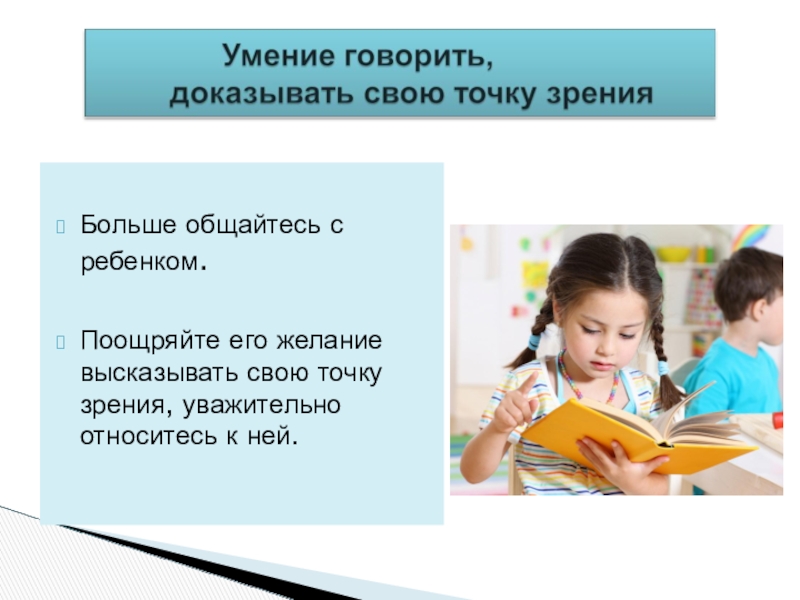 Умение говорить,
доказывать свою точку зрения

Больше общайтесь с ребенком.

Поощряйте его желание высказывать свою точку зрения, уважительно относитесь к ней.